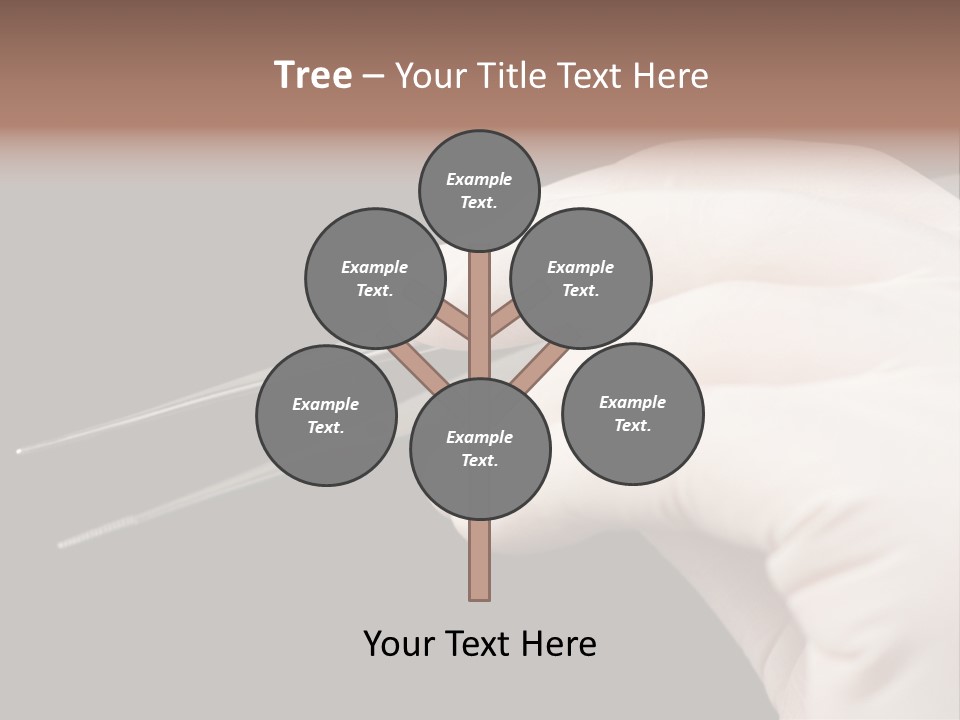 Tree – Your Title Text Here

Example Text.

Example Text.

Example Text.

Example Text.

Example Text.

Example Text.

Your Text Here